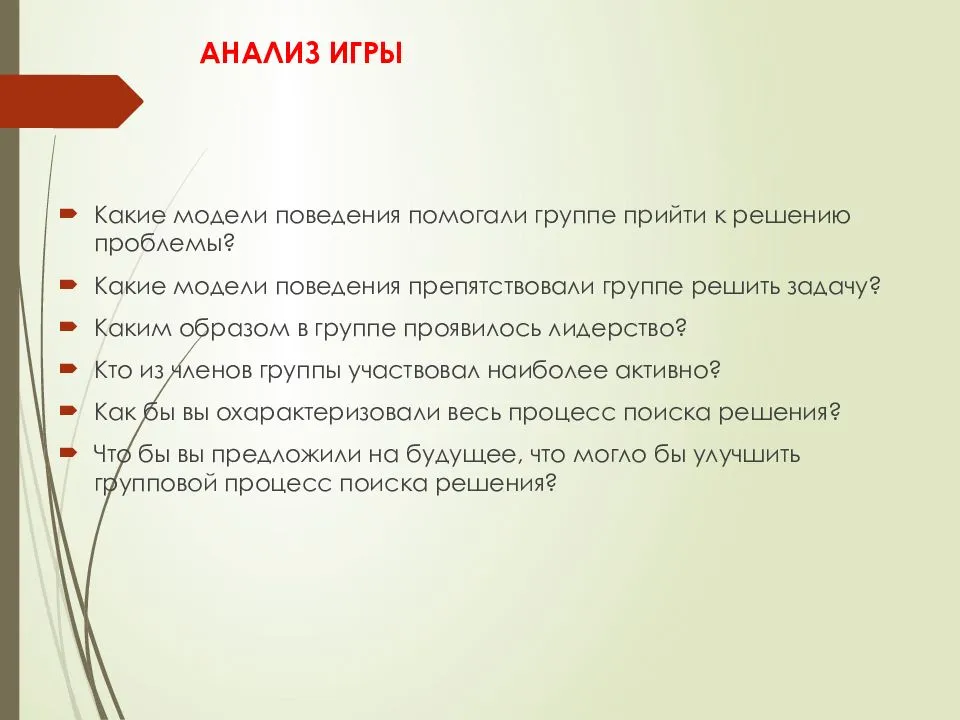 АНАЛИЗ ИГРЫ

Какие модели поведения помогали группе прийти к решению проблемы?

Какие модели поведения препятствовали группе решить задачу?

Каким образом в группе проявилось лидерство?

Кто из членов группы участвовал наиболее активно?

Как бы вы охарактеризовали весь процесс поиска решения?

Что бы вы предложили на будущее, что могло бы улучшить групповой процесс поиска решения?